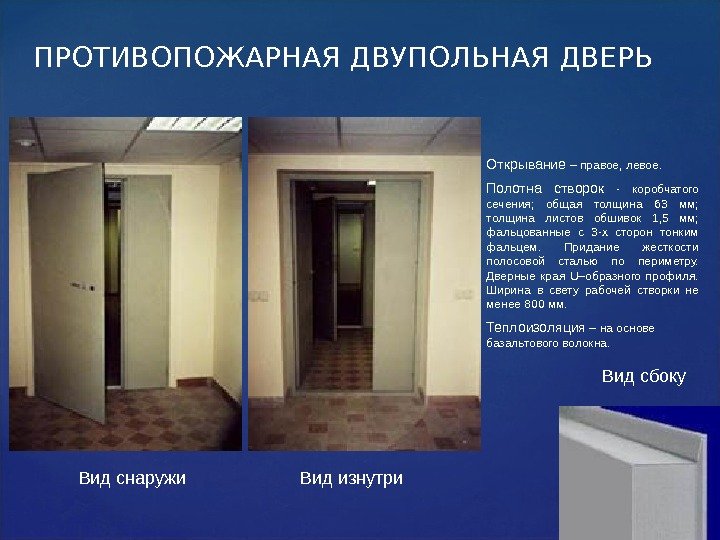 ПРОТИВОПОЖАРНАЯ ДВУПОЛЬНАЯ ДВЕРЬ

Открывание – правое, левое.

Полотна створок - коробчатого сечения; общая толщина 63 мм; толщина листов обшивок 1,5 мм; фальцованные с 3-х сторон тонким фальцем. Придание жесткости полосовой сталью по периметру. Дверные края U–образного профиля. Ширина в свету рабочей створки не менее 800 мм.

Теплоизоляция – на основе базальтового волокна.

Вид сбоку

Вид снаружи

Вид изнутри